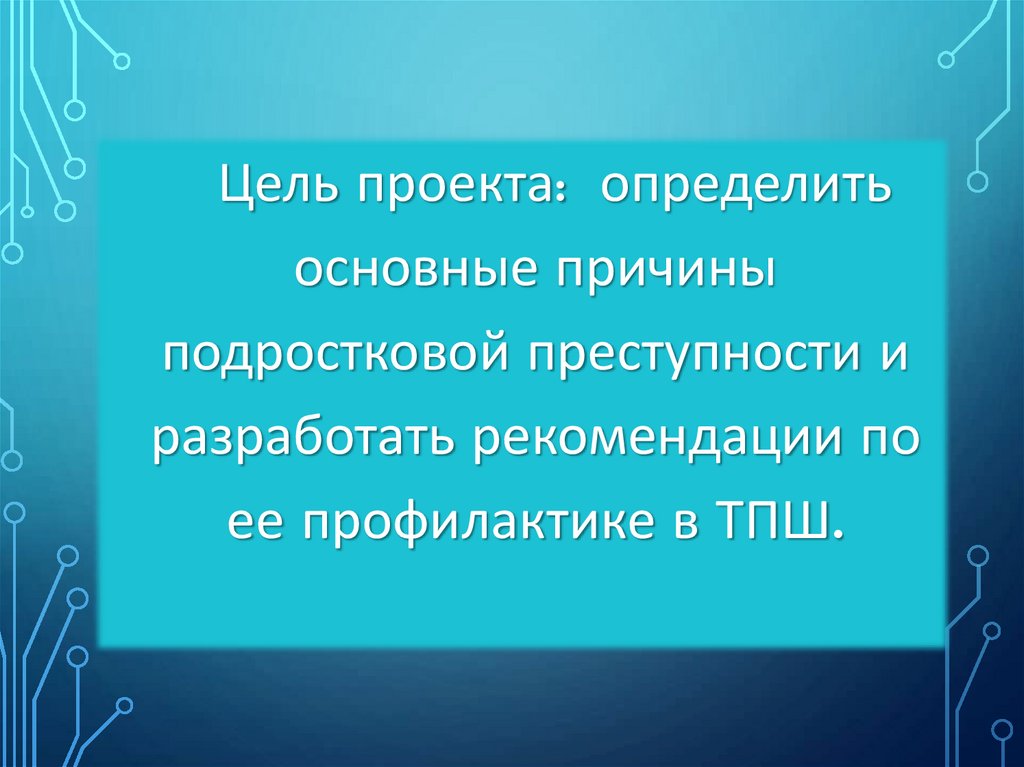 Цель проекта: определить основные причины подростковой преступности и разработать рекомендации по ее профилактике в ТПШ.